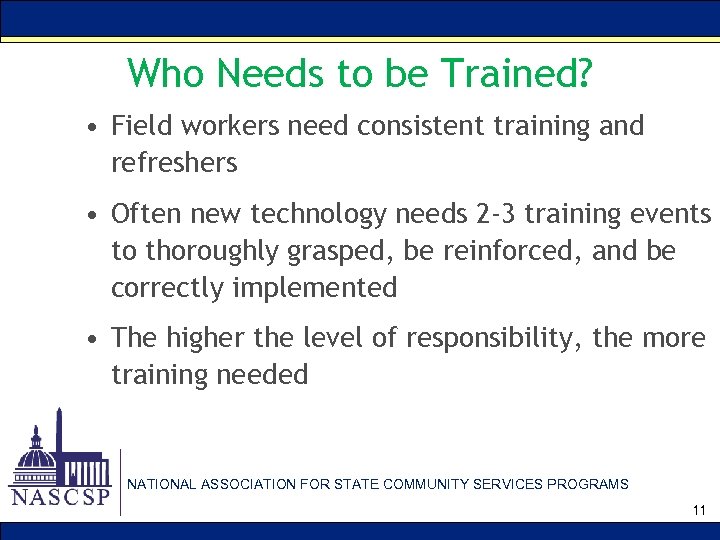 Who Needs to be Trained?

• Field workers need consistent training and refreshers

• Often new technology needs 2-3 training events to thoroughly grasped, be reinforced, and be correctly implemented

• The higher the level of responsibility, the more training needed

NASCSP

NATIONAL ASSOCIATION FOR STATE COMMUNITY SERVICES PROGRAMS

11